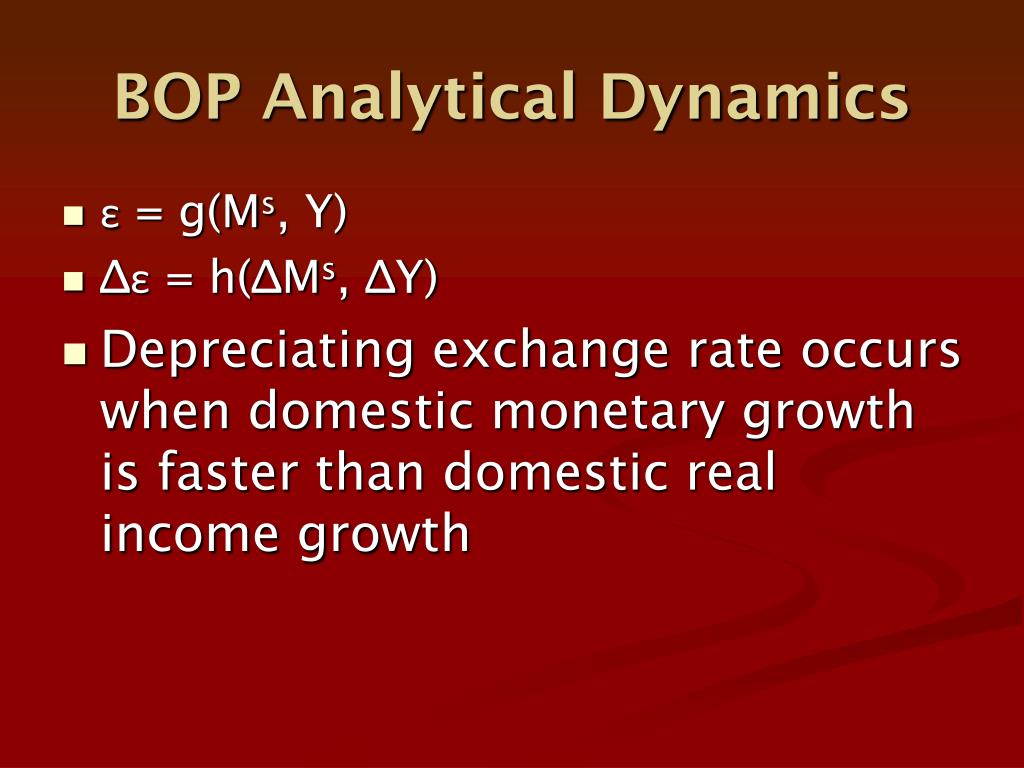 BOP Analytical Dynamics

- $\varepsilon = g(M^s, Y)$
- $\Delta\varepsilon = h(\Delta M^s, \Delta Y)$
- Depreciating exchange rate occurs when domestic monetary growth is faster than domestic real income growth